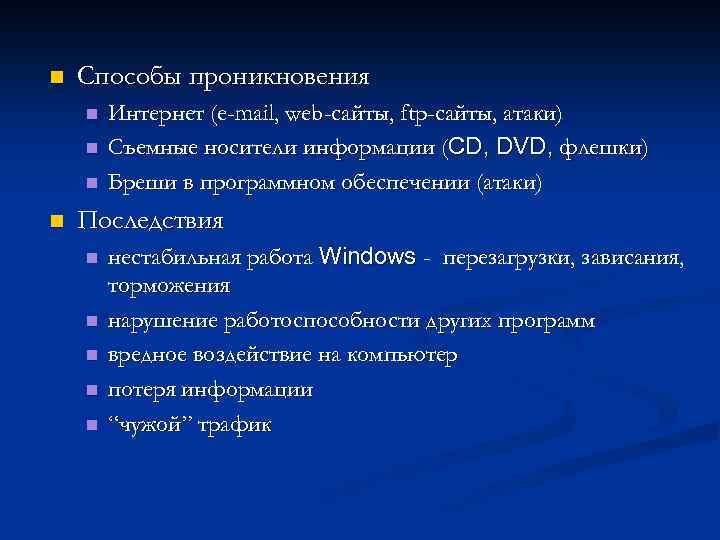 Способы проникновения

Интернет (e-mail, web-сайты, ftp-сайты, атаки)

Съемные носители информации (CD, DVD, флешки)

Бреши в программном обеспечении (атаки)

Последствия

нестабильная работа Windows - перезагрузки, зависания, торможения

нарушение работоспособности других программ

вредное воздействие на компьютер

потеря информации

“чужой” трафик